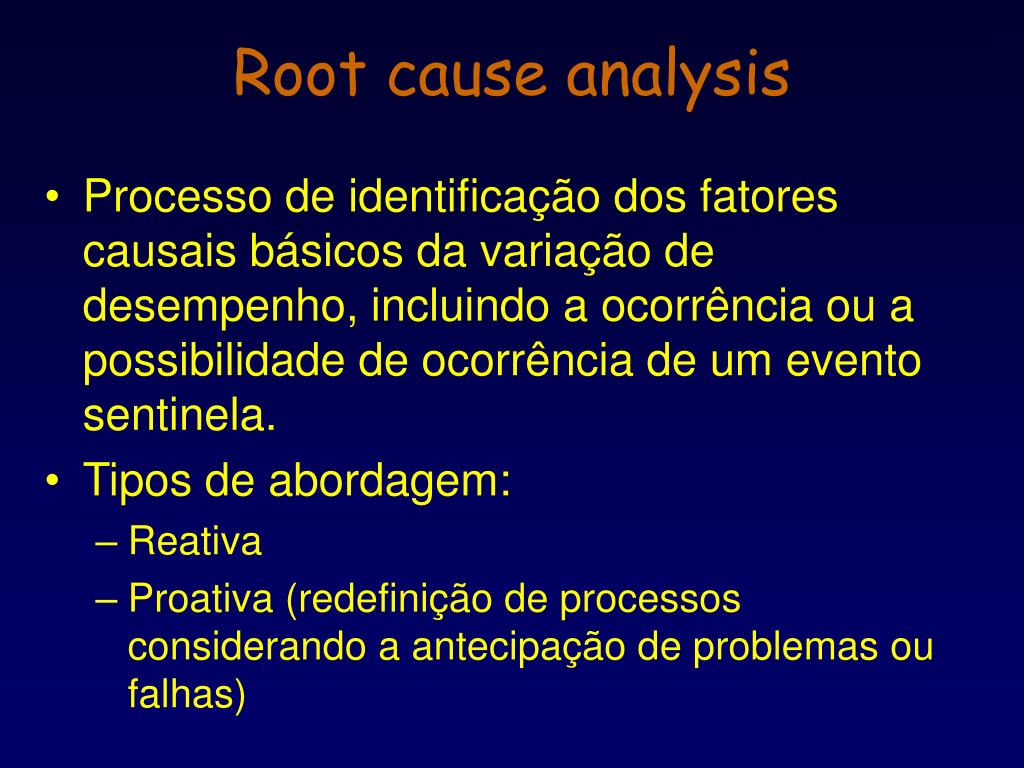 Root cause analysis

• Processo de identificação dos fatores causais básicos da variação de desempenho, incluindo a ocorrência ou a possibilidade de ocorrência de um evento sentinela.
• Tipos de abordagem:
– Reativa
– Proativa (redefinição de processos considerando a antecipação de problemas ou falhas)